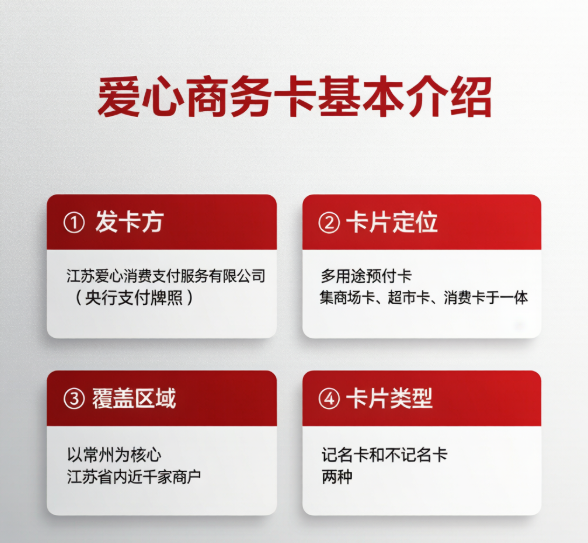 爱心商务卡基本介绍

① 发卡方

江苏爱心消费支付服务有限公司
（央行支付牌照）

② 卡片定位

多用途预付卡
集商场卡、超市卡、消费卡于一体

③ 覆盖区域

以常州为核心
江苏省内近千家商户

④ 卡片类型

记名卡和不记名卡
两种